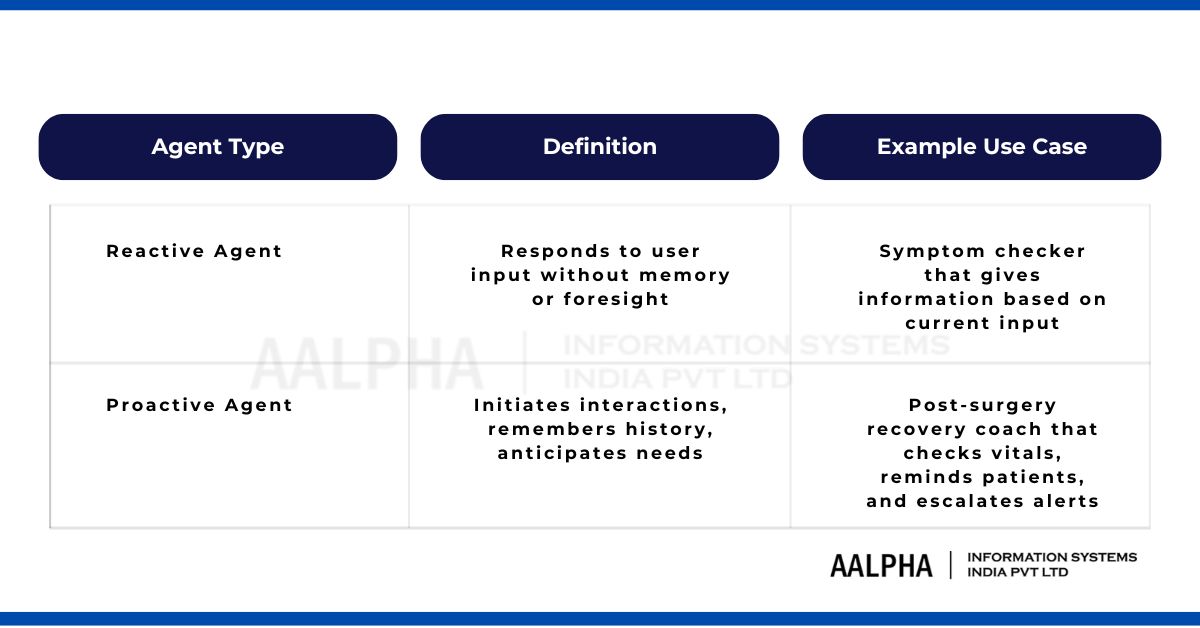 | Agent Type | Definition | Example Use Case |
|---|---|---|
| Reactive Agent | Responds to user input without memory or foresight | Symptom checker that gives information based on current input |
| Proactive Agent | Initiates interactions, remembers history, anticipates needs | Post-surgery recovery coach that checks vitals, reminds patients, and escalates alerts |

AALPHA | INFORMATION SYSTEMS INDIA PVT LTD

AALPHA | INFORMATION SYSTEMS INDIA PVT LTD